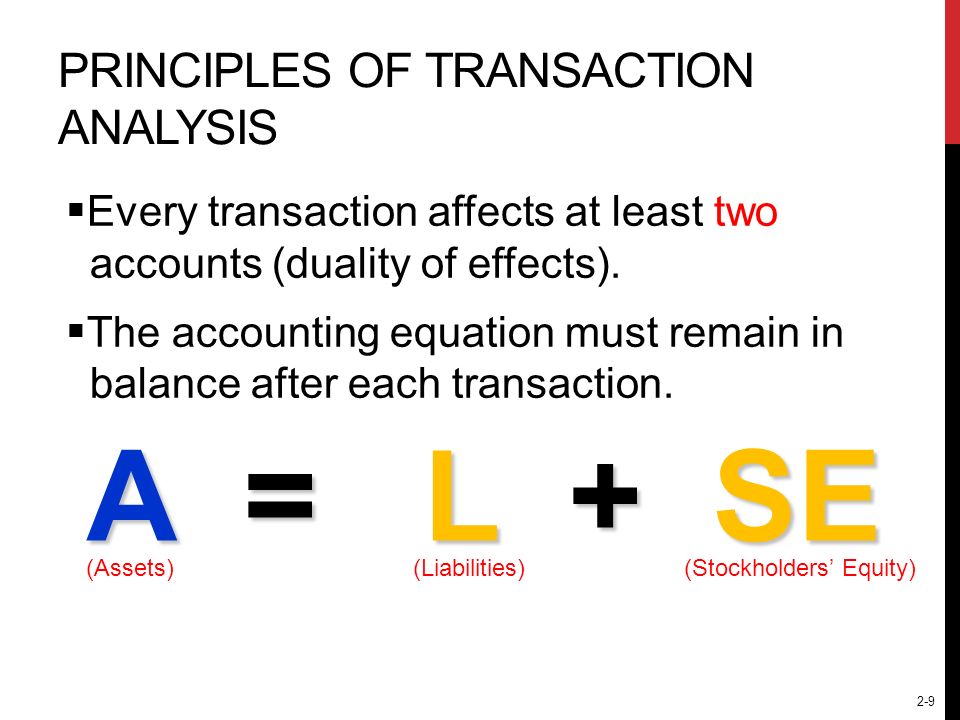 PRINCIPLES OF TRANSACTION ANALYSIS

▪Every transaction affects at least two accounts (duality of effects).

▪The accounting equation must remain in balance after each transaction.

A = L + SE

(Assets) (Liabilities) (Stockholders' Equity)

2-9